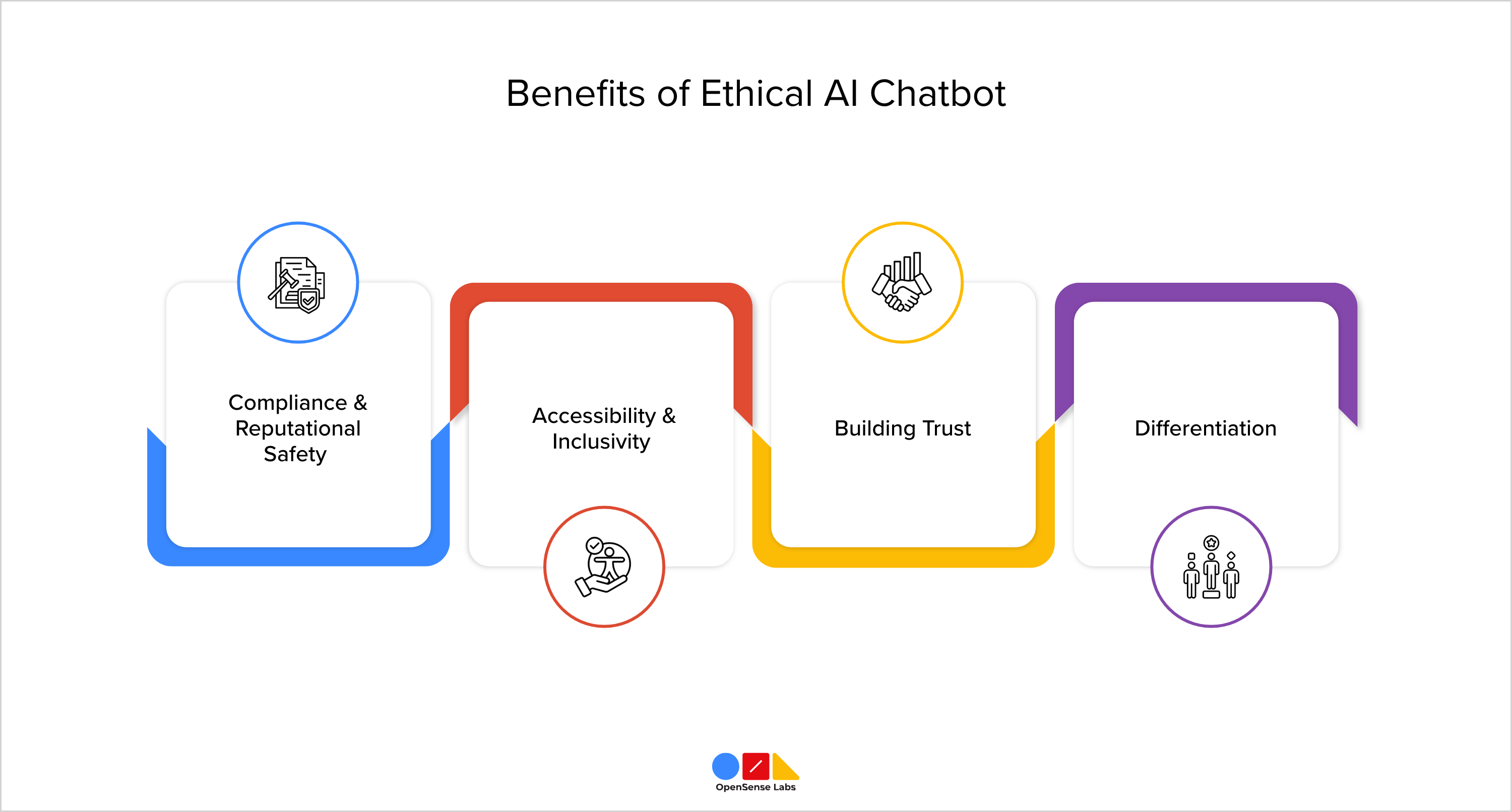 Benefits of Ethical AI Chatbot

Compliance & Reputational Safety

Accessibility & Inclusivity

Building Trust

Differentiation

OpenSense Labs